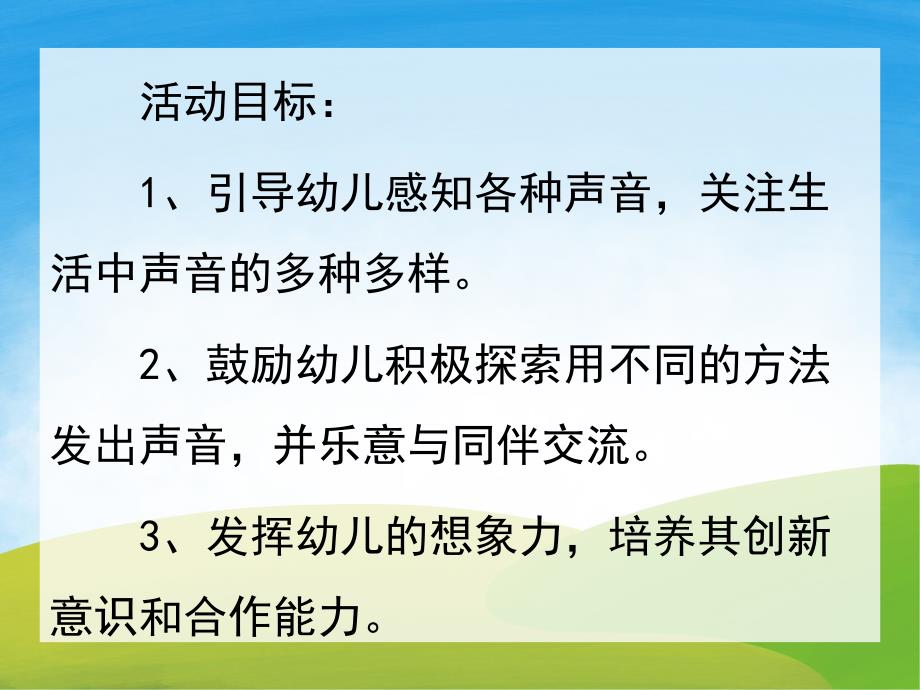 活动目标：

1、引导幼儿感知各种声音，关注生活中声音的多种多样。

2、鼓励幼儿积极探索用不同的方法发出声音，并乐意与同伴交流。

3、发挥幼儿的想象力，培养其创新意识和合作能力。